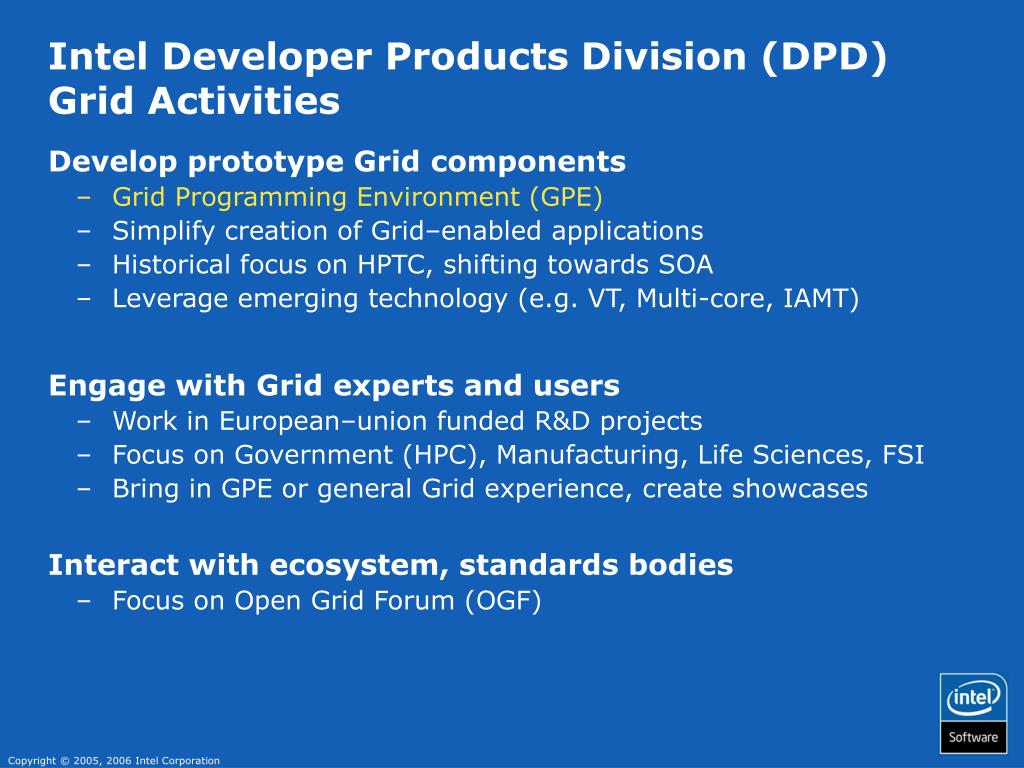 Intel Developer Products Division (DPD) Grid Activities

Develop prototype Grid components
– Grid Programming Environment (GPE)
– Simplify creation of Grid–enabled applications
– Historical focus on HPTC, shifting towards SOA
– Leverage emerging technology (e.g. VT, Multi-core, IAMT)

Engage with Grid experts and users
– Work in European–union funded R&D projects
– Focus on Government (HPC), Manufacturing, Life Sciences, FSI
– Bring in GPE or general Grid experience, create showcases

Interact with ecosystem, standards bodies
– Focus on Open Grid Forum (OGF)

intel
Software

Copyright © 2005, 2006 Intel Corporation